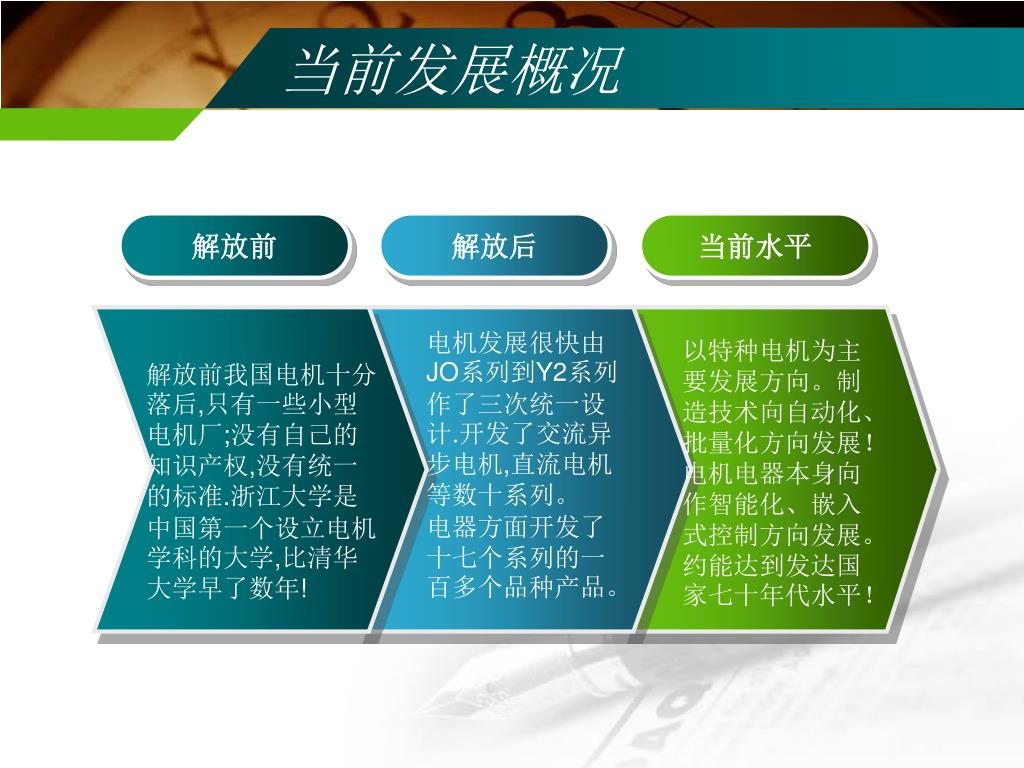 当前发展概况

解放前

解放后

当前水平

解放前我国电机十分落后,只有一些小型电机厂;没有自己的知识产权,没有统一的标准.浙江大学是中国第一个设立电机学科的大学,比清华大学早了数年!

电机发展很快由JO系列到Y2系列作了三次统一设计.开发了交流异步电机,直流电机等数十系列。
电器方面开发了十七个系列的一百多个品种产品。

以特种电机为主要发展方向。制造技术向自动化、批量化方向发展！电机电器本身向作智能化、嵌入式控制方向发展。约能达到发达国家七十年代水平！